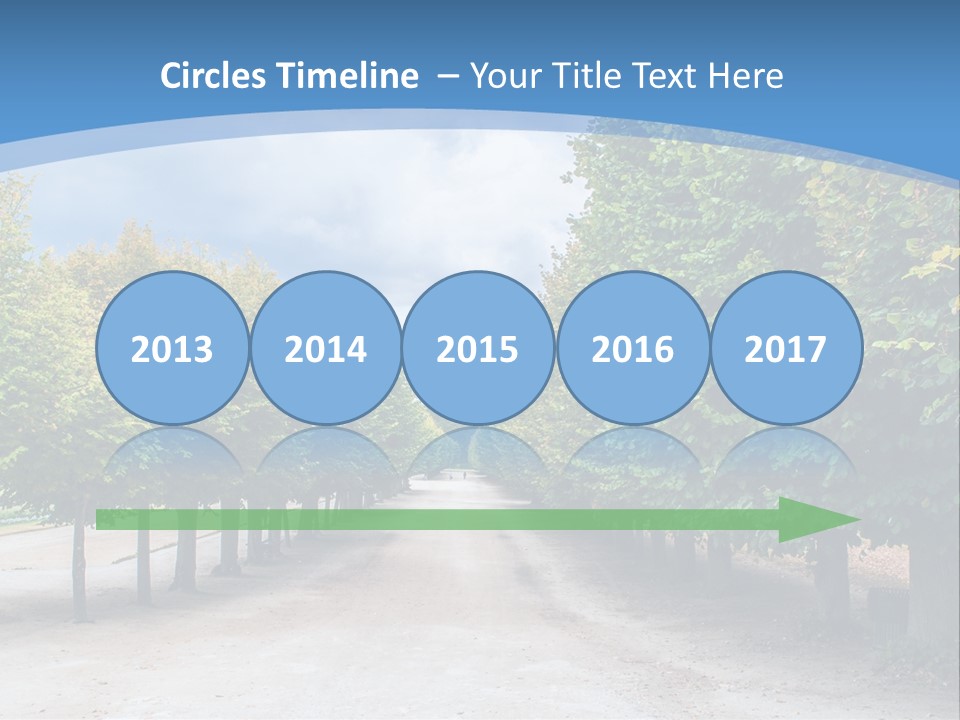 Circles Timeline – Your Title Text Here

2013 2014 2015 2016 2017